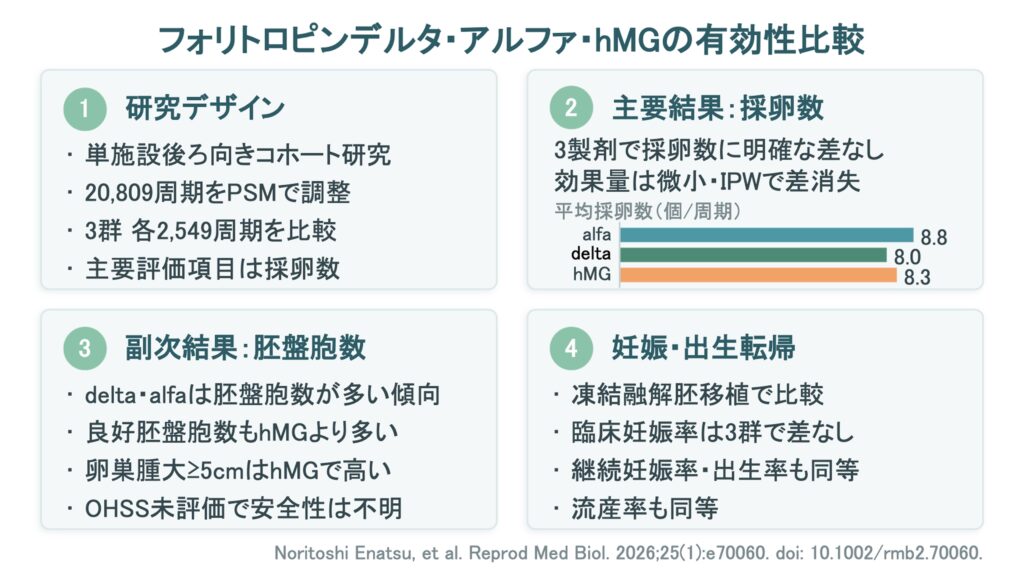 フォリトロピンデルタ・アルファ・hMGの有効性比較

1 研究デザイン
・単施設後ろ向きコホート研究
・20,809周期をPSMで調整
・3群 各2,549周期を比較
・主要評価項目は採卵数

2 主要結果：採卵数
3製剤で採卵数に明確な差なし
効果量は微小・IPWで差消失
平均採卵数（個/周期）
alfa 8.8
delta 8.0
hMG 8.3

3 副次結果：胚盤胞数
・delta・alfaは胚盤胞数が多い傾向
・良好胚盤胞数もhMGより多い
・卵巣腫大≥5cmはhMGで高い
・OHSS未評価で安全性は不明

4 妊娠・出生転帰
・凍結融解胚移植で比較
・臨床妊娠率は3群で差なし
・継続妊娠率・出生率も同等
・流産率も同等

Noritoshi Enatsu, et al. Reprod Med Biol. 2026;25(1):e70060. doi: 10.1002/rmb2.70060.